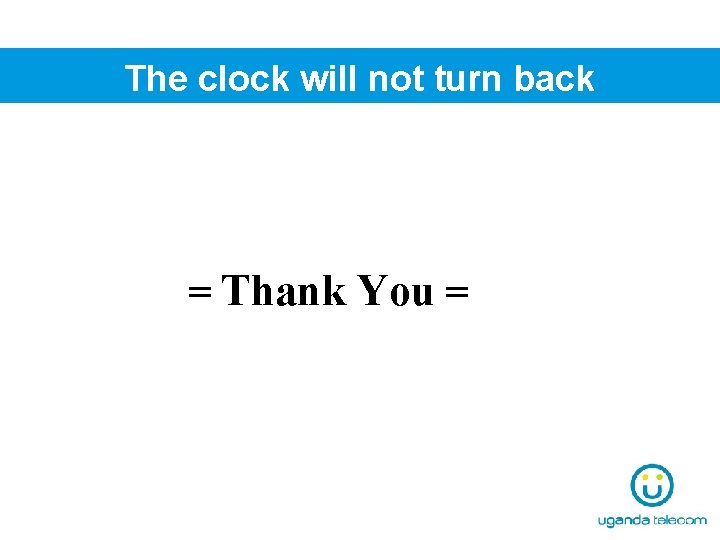 The clock will not turn back

= Thank You =

uganda telecom